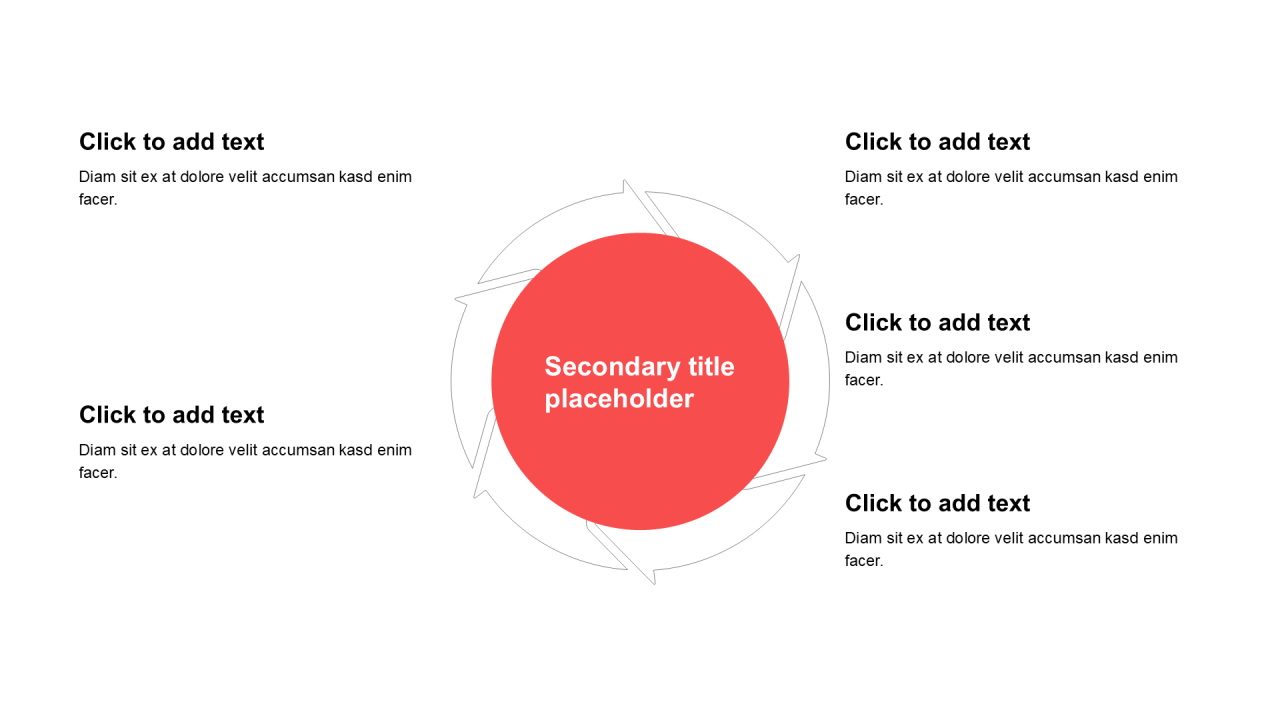 Click to add text

Diam sit ex at dolore velit accumsan kasd enim facer.

Click to add text

Diam sit ex at dolore velit accumsan kasd enim facer.

Secondary title placeholder

Click to add text

Diam sit ex at dolore velit accumsan kasd enim facer.

Click to add text

Diam sit ex at dolore velit accumsan kasd enim facer.

Click to add text

Diam sit ex at dolore velit accumsan kasd enim facer.